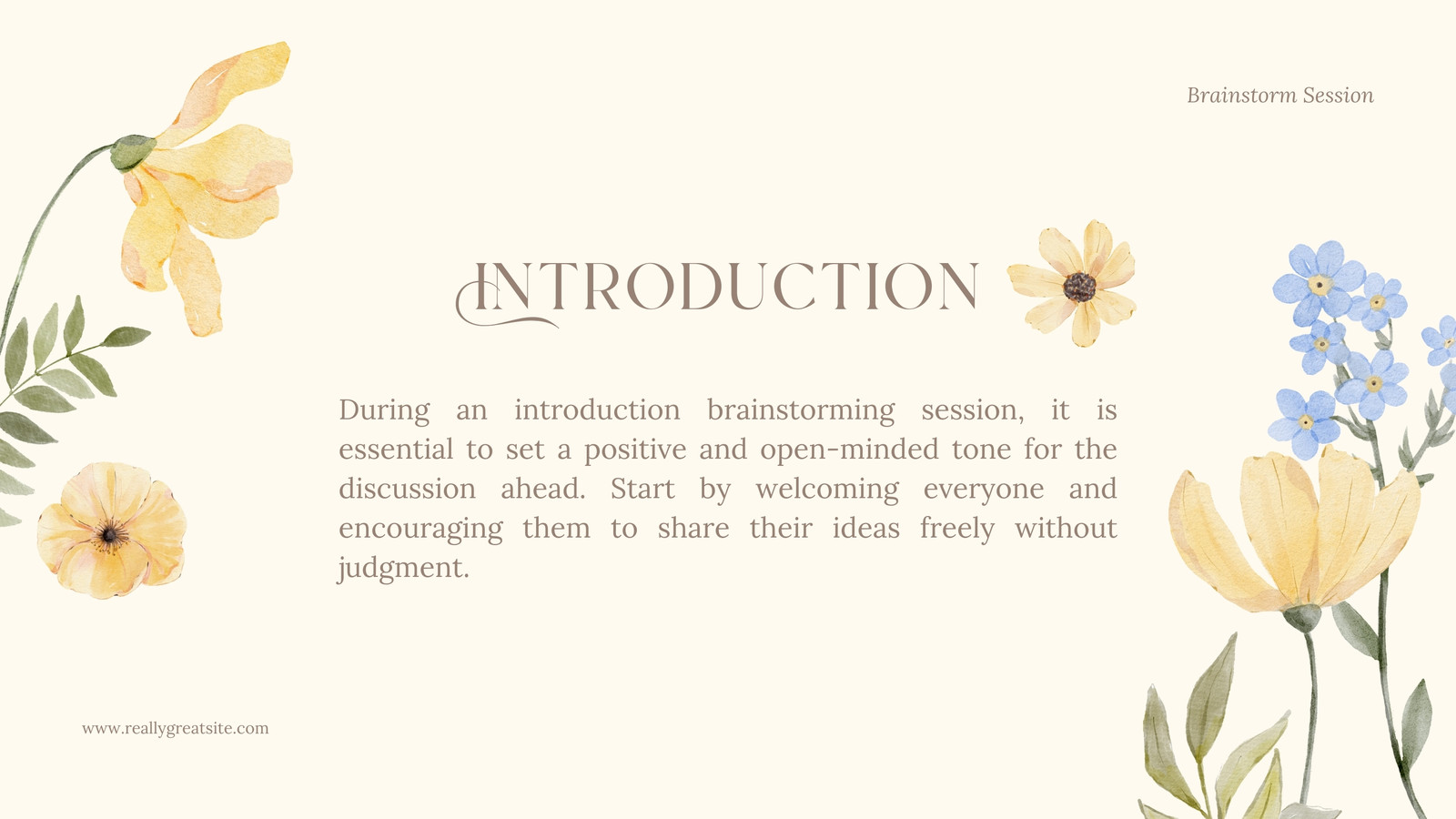 Brainstorm Session

INTRODUCTION

During an introduction brainstorming session, it is essential to set a positive and open-minded tone for the discussion ahead. Start by welcoming everyone and encouraging them to share their ideas freely without judgment.

www.reallygreatsite.com